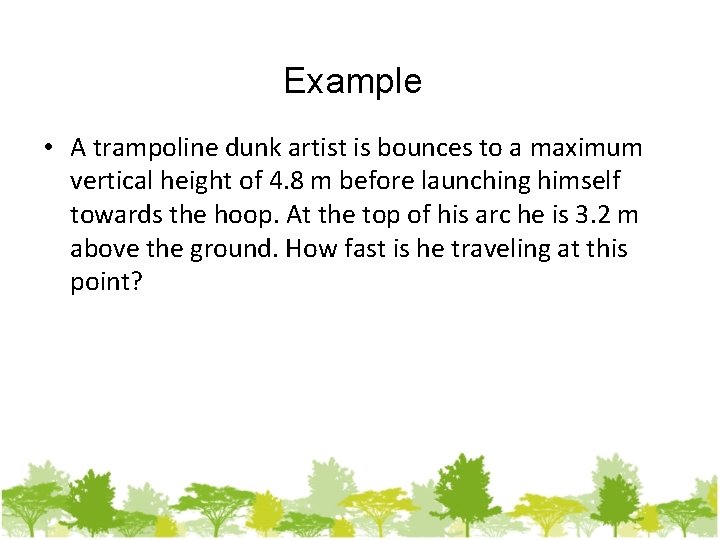 Example

• A trampoline dunk artist is bounces to a maximum vertical height of 4.8 m before launching himself towards the hoop. At the top of his arc he is 3.2 m above the ground. How fast is he traveling at this point?